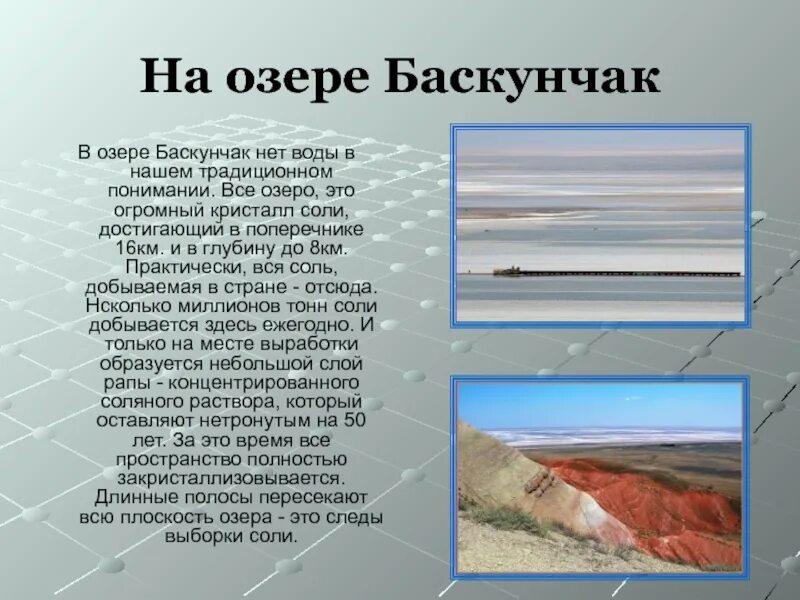 На озере Баскунчак

В озере Баскунчак нет воды в нашем традиционном понимании. Все озеро, это огромный кристалл соли, достигающий в поперечнике 16км. и в глубину до 8км. Практически, вся соль, добываемая в стране - отсюда. Нсколько миллионов тонн соли добывается здесь ежегодно. И только на месте выработки образуется небольшой слой рапы - концентрированного соляного раствора, который оставляют нетронутым на 50 лет. За это время все пространство полностью закристаллизовывается. Длинные полосы пересекают всю плоскость озера - это следы выборки соли.